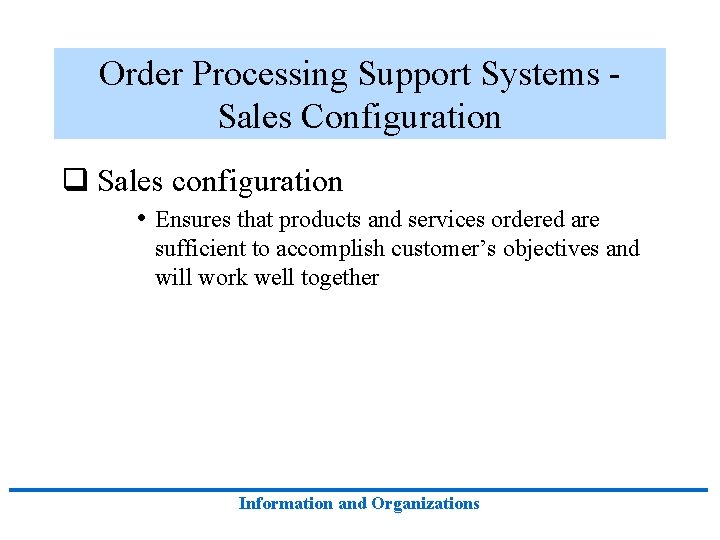 Order Processing Support Systems - Sales Configuration

❑ Sales configuration

• Ensures that products and services ordered are sufficient to accomplish customer’s objectives and will work well together

Information and Organizations